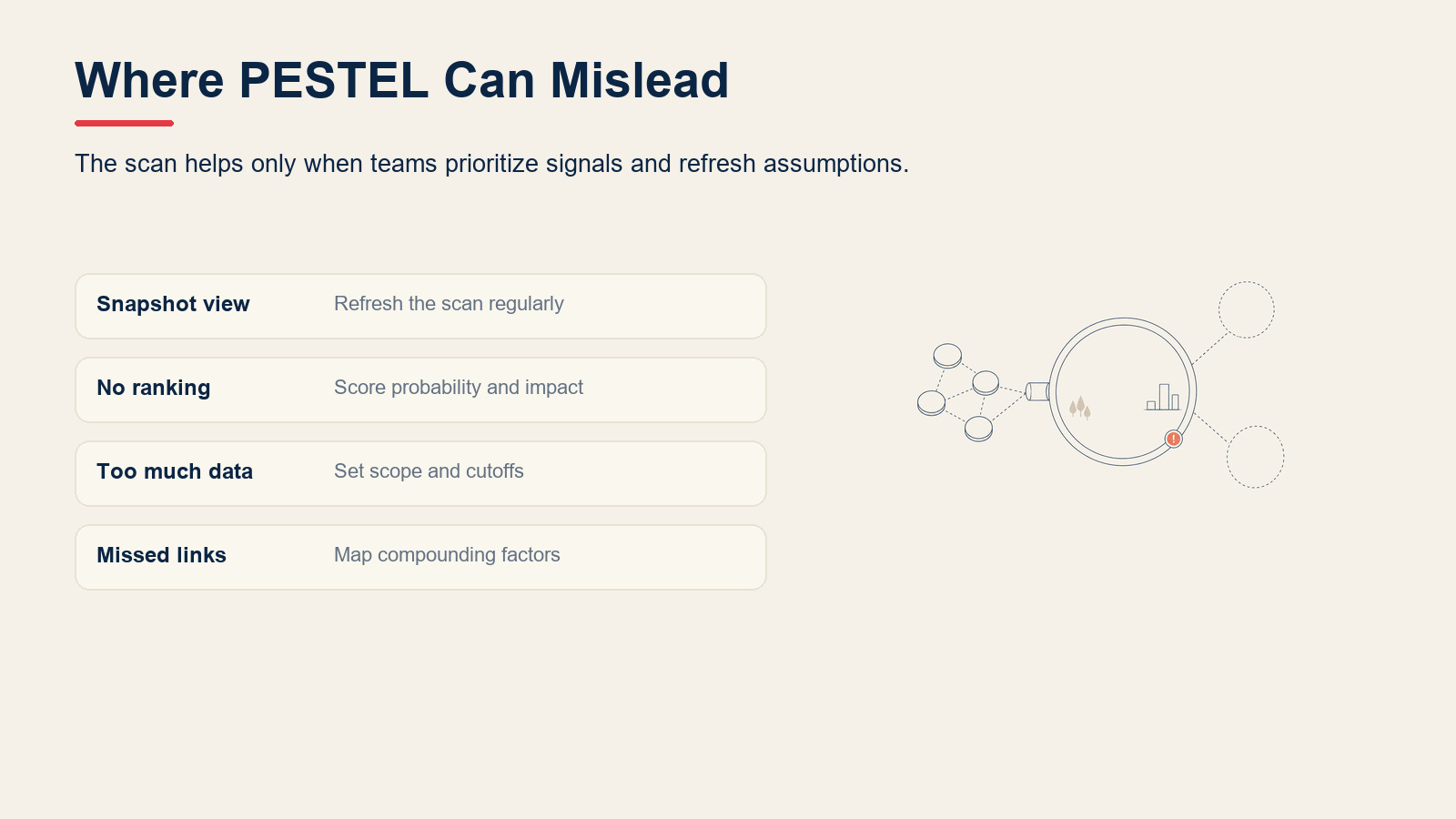 Where PESTEL Can Mislead

The scan helps only when teams prioritize signals and refresh assumptions.

Snapshot view
Refresh the scan regularly

No ranking
Score probability and impact

Too much data
Set scope and cutoffs

Missed links
Map compounding factors

!